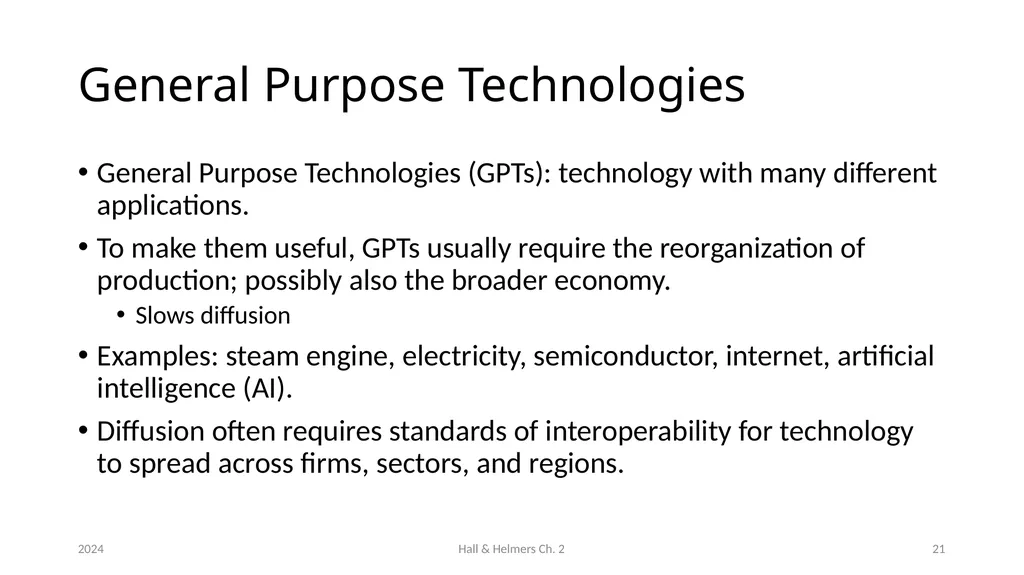 General Purpose Technologies

• General Purpose Technologies (GPTs): technology with many different applications.

• To make them useful, GPTs usually require the reorganization of production; possibly also the broader economy.

  • Slows diffusion

• Examples: steam engine, electricity, semiconductor, internet, artificial intelligence (AI).

• Diffusion often requires standards of interoperability for technology to spread across firms, sectors, and regions.

2024

Hall & Helmers Ch. 2

21